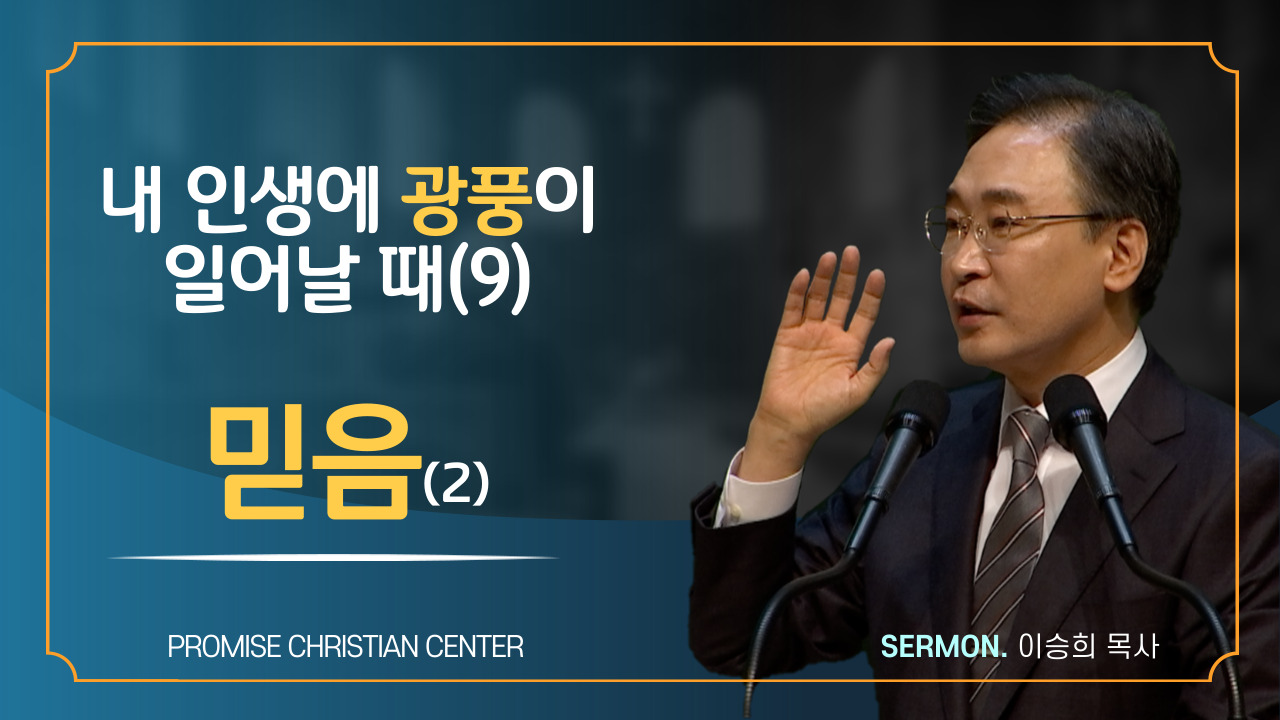 내 인생에 광풍이 일어날 때(9)

믿음(2)

PROMISE CHRISTIAN CENTER

SERMON. 이승희 목사